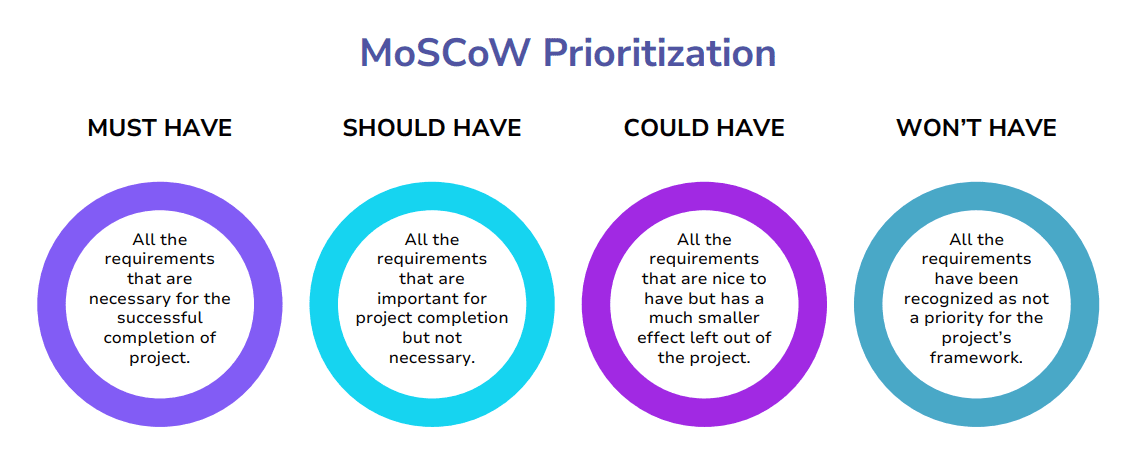 MoSCoW Prioritization

MUST HAVE

All the requirements that are necessary for the successful completion of project.

SHOULD HAVE

All the requirements that are important for project completion but not necessary.

COULD HAVE

All the requirements that are nice to have but has a much smaller effect left out of the project.

WON'T HAVE

All the requirements have been recognized as not a priority for the project's framework.